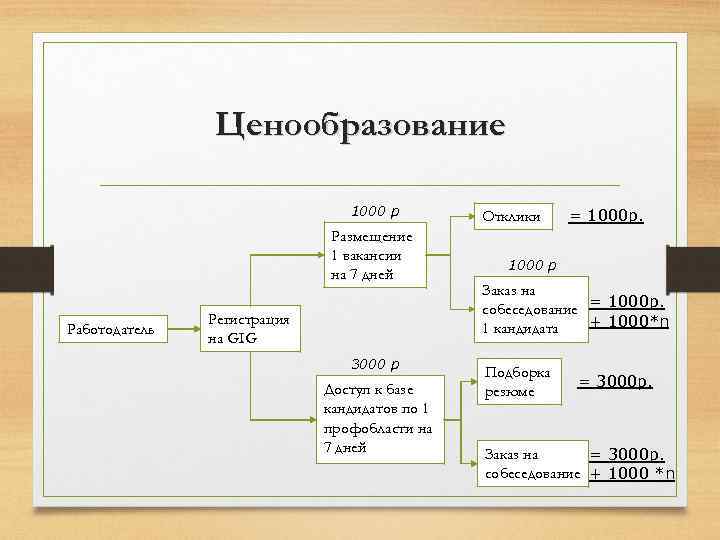 Ценообразование

Работодатель

Регистрация на GIG

1000 р

Размещение 1 вакансии на 7 дней

Отклики

= 1000р.

1000 р

Заказ на собеседование 1 кандидата

= 1000р.
+ 1000*n

3000 р

Доступ к базе кандидатов по 1 профобласти на 7 дней

Подборка резюме

= 3000р.

Заказ на собеседование

= 3000р.
+ 1000 *n